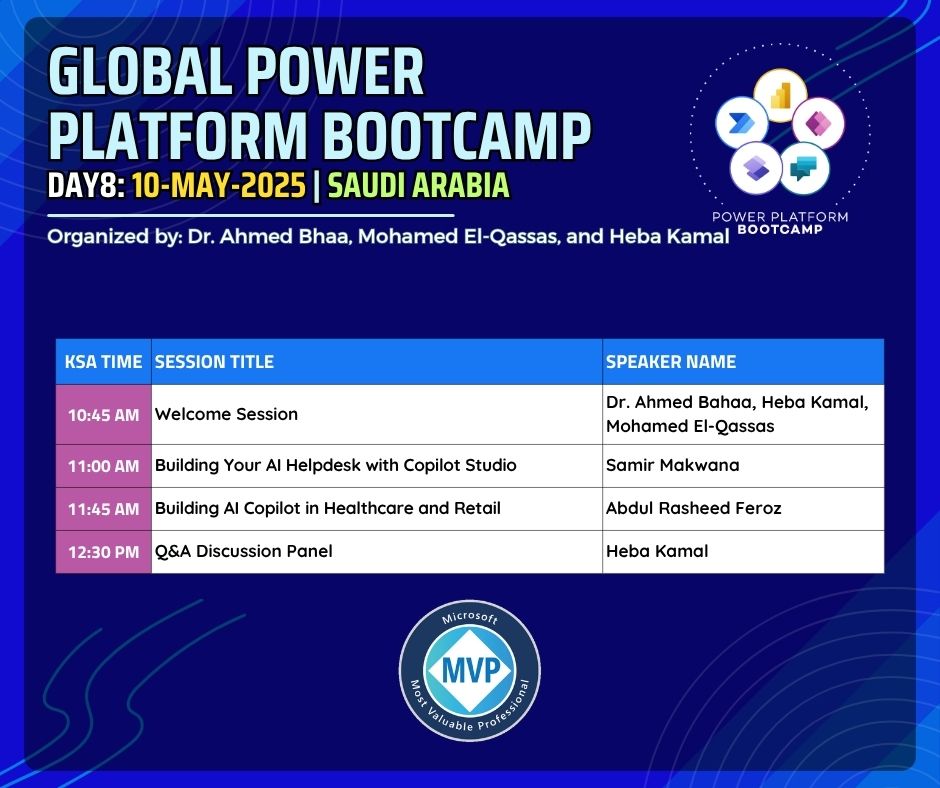 GLOBAL POWER PLATFORM BOOTCAMP

DAY8: 10-MAY-2025 | SAUDI ARABIA

Organized by: Dr. Ahmed Bhaa, Mohamed El-Qassas, and Heba Kamal

POWER PLATFORM BOOTCAMP

| KSA TIME | SESSION TITLE | SPEAKER NAME |
|---|---|---|
| 10:45 AM | Welcome Session | Dr. Ahmed Bahaa, Heba Kamal, Mohamed El-Qassas |
| 11:00 AM | Building Your AI Helpdesk with Copilot Studio | Samir Makwana |
| 11:45 AM | Building AI Copilot in Healthcare and Retail | Abdul Rasheed Feroz |
| 12:30 PM | Q&A Discussion Panel | Heba Kamal |

Microsoft MVP Most Valuable Professional